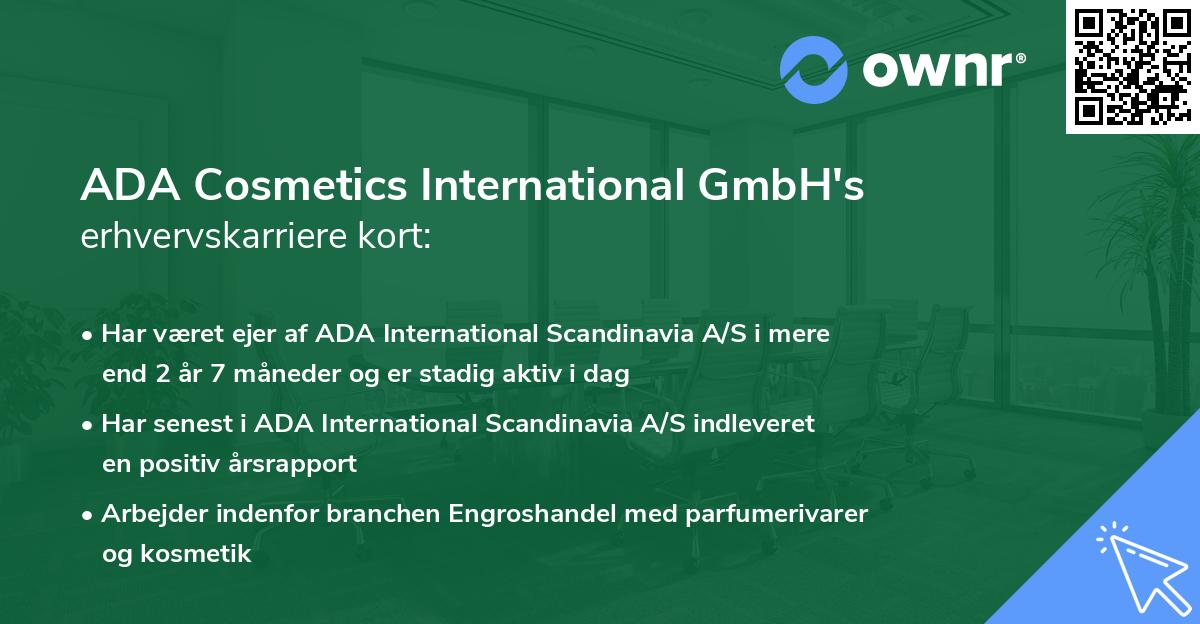 ownr®

ADA Cosmetics International GmbH's erhvervskarriere kort:

• Har været ejer af ADA International Scandinavia A/S i mere end 2 år 7 måneder og er stadig aktiv i dag

• Har senest i ADA International Scandinavia A/S indleveret en positiv årsrapport

• Arbejder indenfor branchen Engroshandel med parfumerivarer og kosmetik